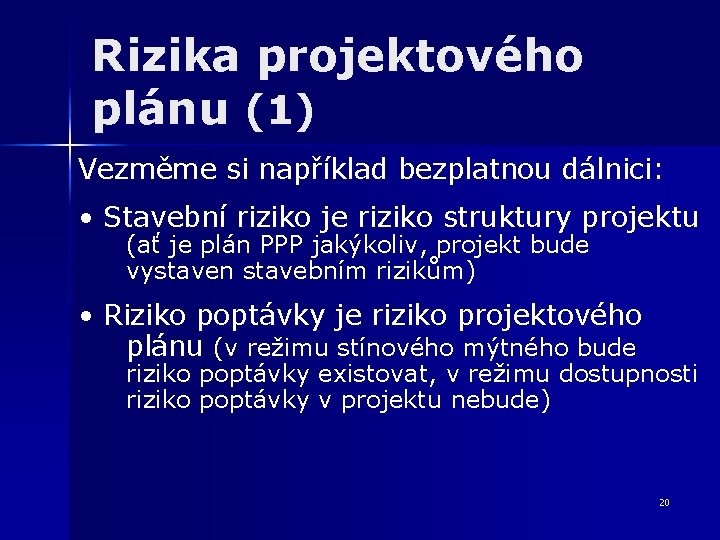 Rizika projektového plánu (1)

Vezměme si například bezplatnou dálnici:

• Stavební riziko je riziko struktury projektu (ať je plán PPP jakýkoliv, projekt bude vystaven stavebním rizikům)

• Riziko poptávky je riziko projektového plánu (v režimu stínového mýtného bude riziko poptávky existovat, v režimu dostupnosti riziko poptávky v projektu nebude)

20